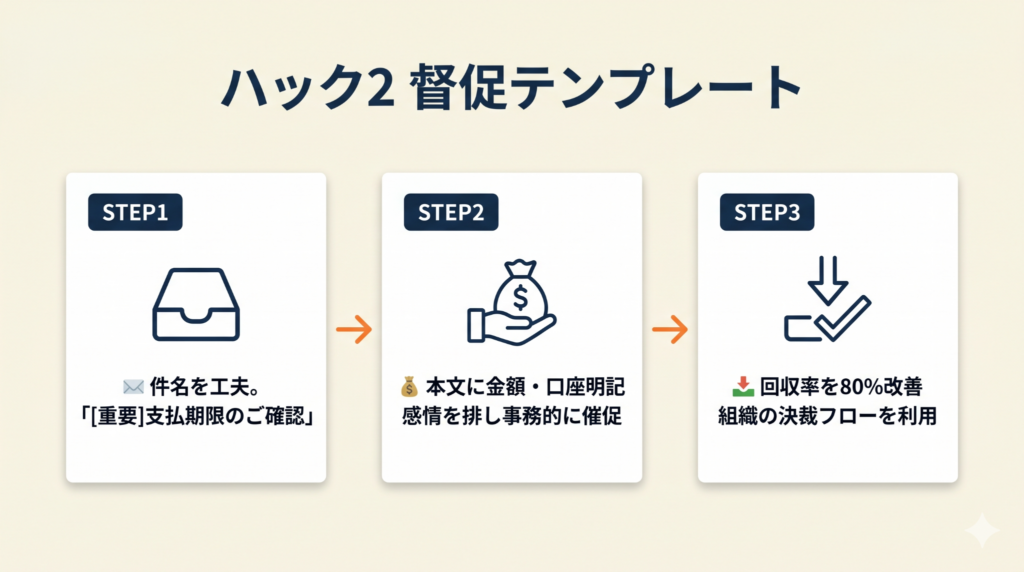 ハック2 督促テンプレート

STEP1

✉️ 件名を工夫。
「[重要]支払期限のご確認」

STEP2

💰 本文に金額・口座明記
感情を排し事務的に催促

STEP3

📥 回収率を80%改善
組織の決裁フローを利用